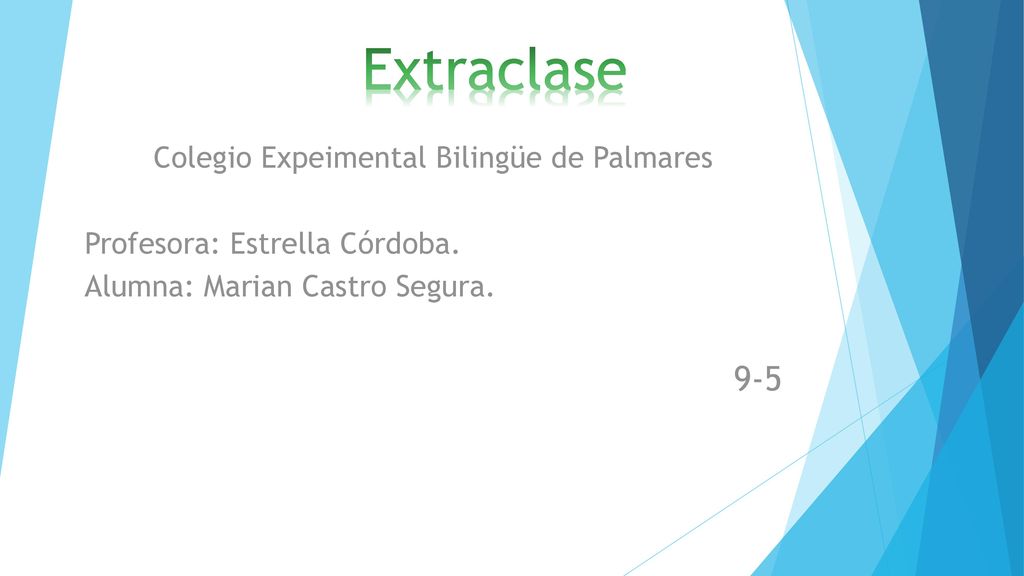 Extraclase

Colegio Expeimental Bilingüe de Palmares

Profesora: Estrella Córdoba.
Alumna: Marian Castro Segura.

9-5